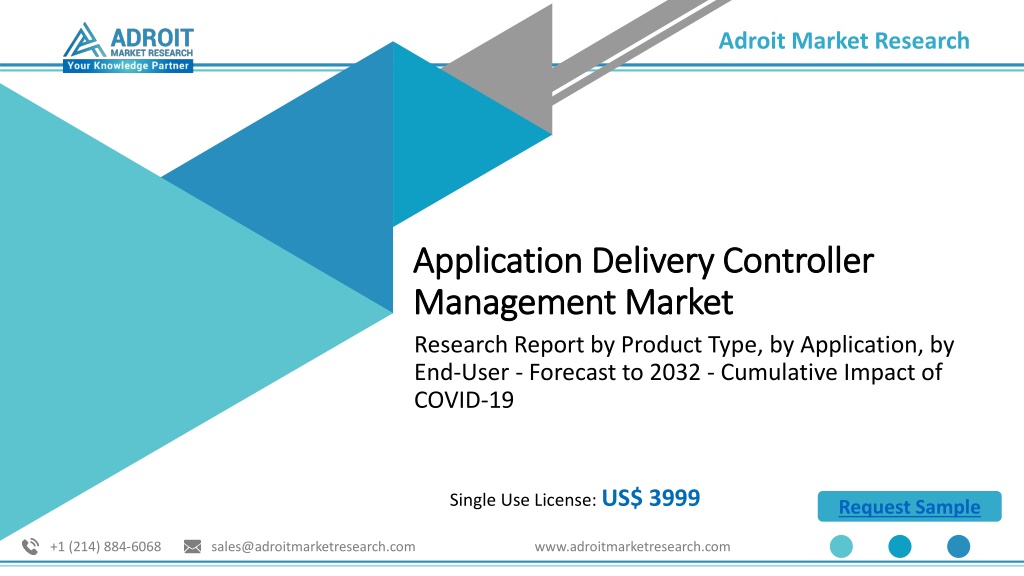 ADROIT
MARKET RESEARCH
Your Knowledge Partner

Adroit Market Research

Application Delivery Controller Management Market

Research Report by Product Type, by Application, by End-User - Forecast to 2032 - Cumulative Impact of COVID-19

Single Use License: US$ 3999

Request Sample

+1 (214) 884-6068 sales@adroitmarketresearch.com www.adroitmarketresearch.com